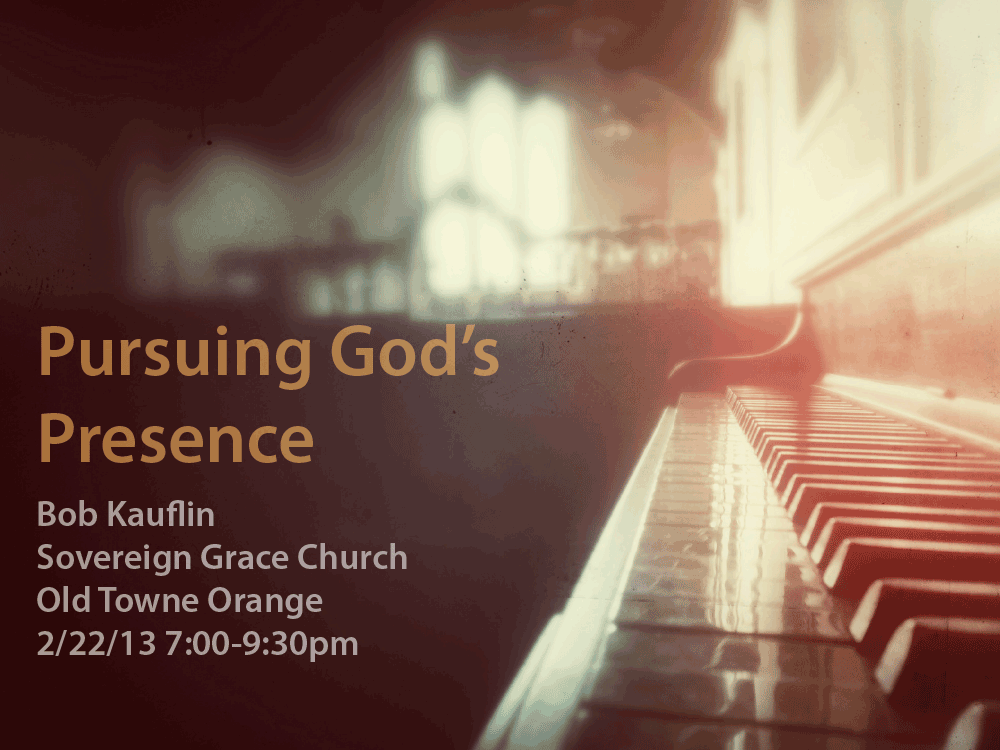 Pursuing God's Presence

Bob Kauflin
Sovereign Grace Church
Old Towne Orange
2/22/13 7:00-9:30pm